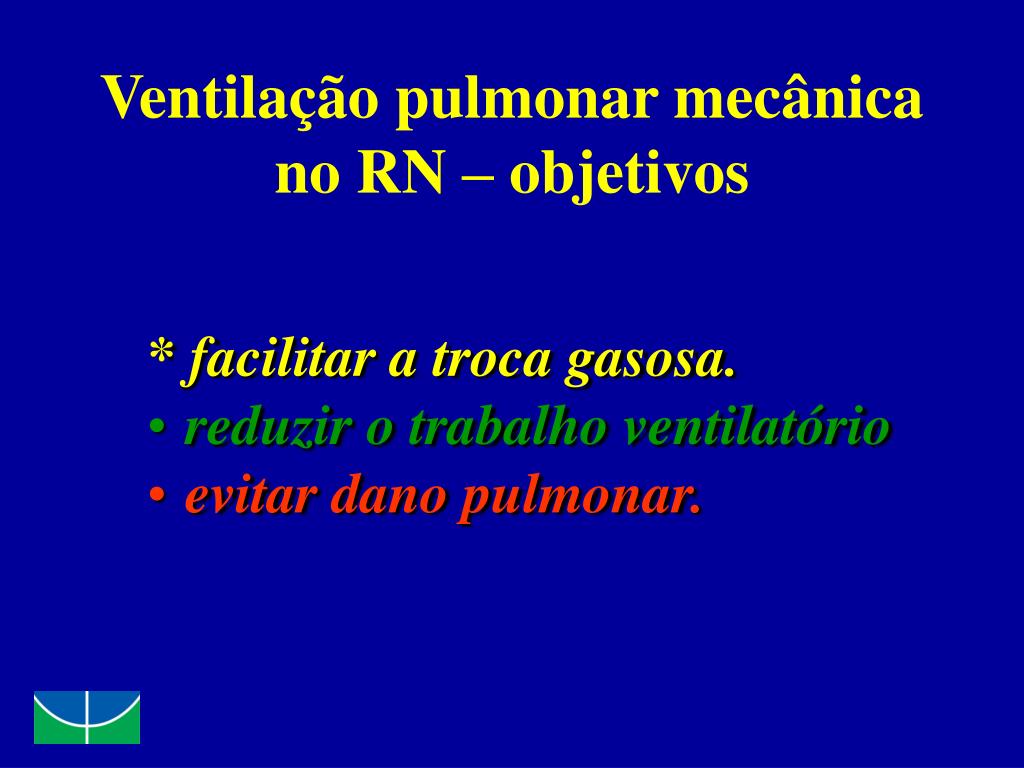 Ventilação pulmonar mecânica no RN – objetivos

* facilitar a troca gasosa.
• reduzir o trabalho ventilatório
• evitar dano pulmonar.